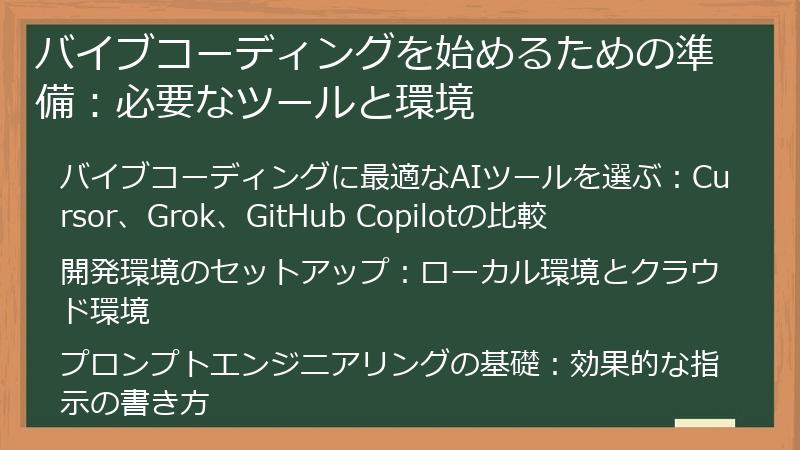 バイブコーディングを始めるための準備：必要なツールと環境

バイブコーディングに最適なAIツールを選ぶ：Cursor、Grok、GitHub Copilotの比較

開発環境のセットアップ：ローカル環境とクラウド環境

プロンプトエンジニアリングの基礎：効果的な指示の書き方